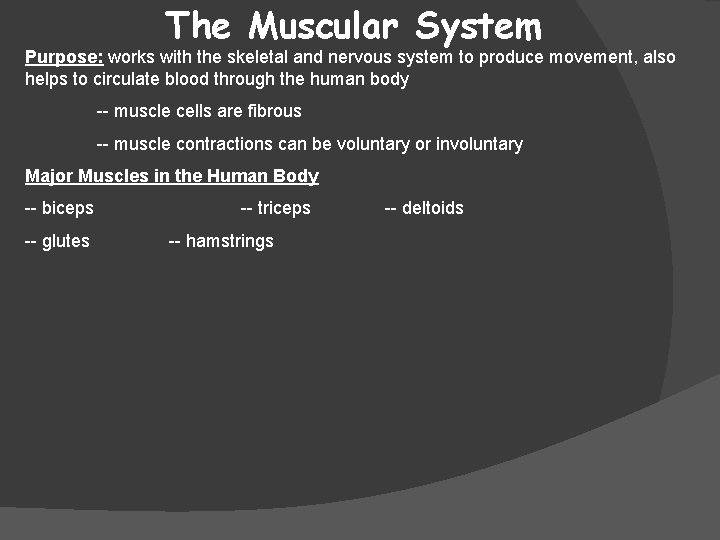 The Muscular System

Purpose: works with the skeletal and nervous system to produce movement, also helps to circulate blood through the human body

-- muscle cells are fibrous

-- muscle contractions can be voluntary or involuntary

Major Muscles in the Human Body

-- biceps -- triceps -- deltoids

-- glutes -- hamstrings